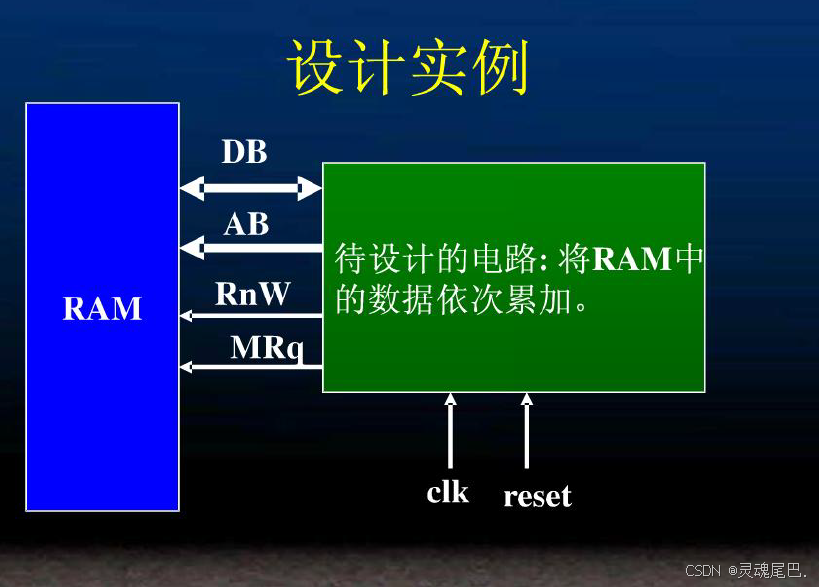 设计实例

RAM

DB

AB

RnW

MRq

待设计的电路: 将RAM中的数据依次累加。

clk

reset

CSDN @灵魂尾巴.